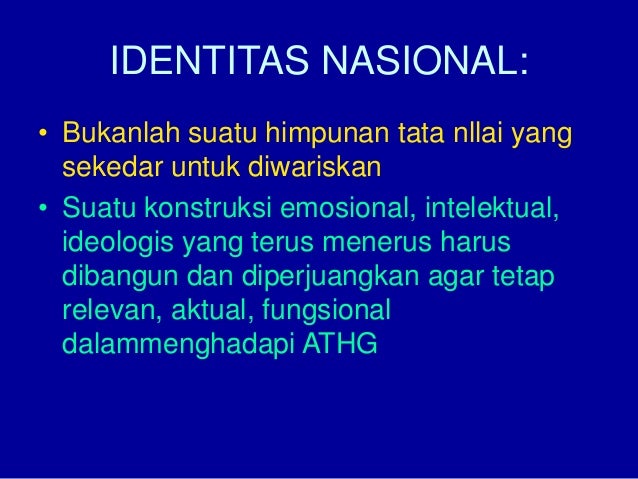 IDENTITAS NASIONAL:

• Bukanlah suatu himpunan tata nllai yang sekedar untuk diwariskan

• Suatu konstruksi emosional, intelektual, ideologis yang terus menerus harus dibangun dan diperjuangkan agar tetap relevan, aktual, fungsional dalammenghadapi ATHG